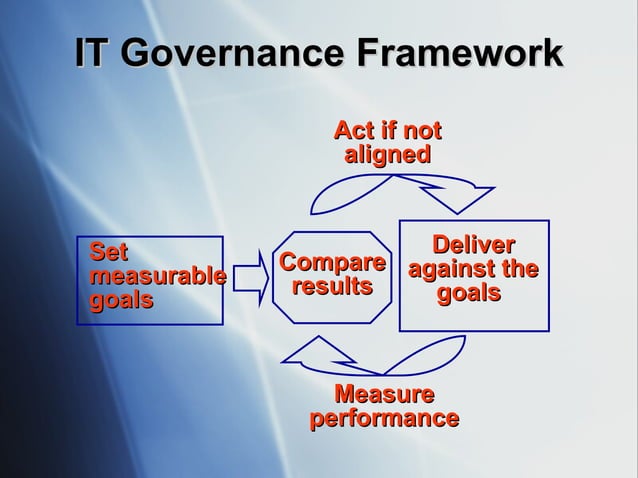 IT Governance Framework

Act if not aligned

Set measurable goals

Compare results

Deliver against the goals

Measure performance